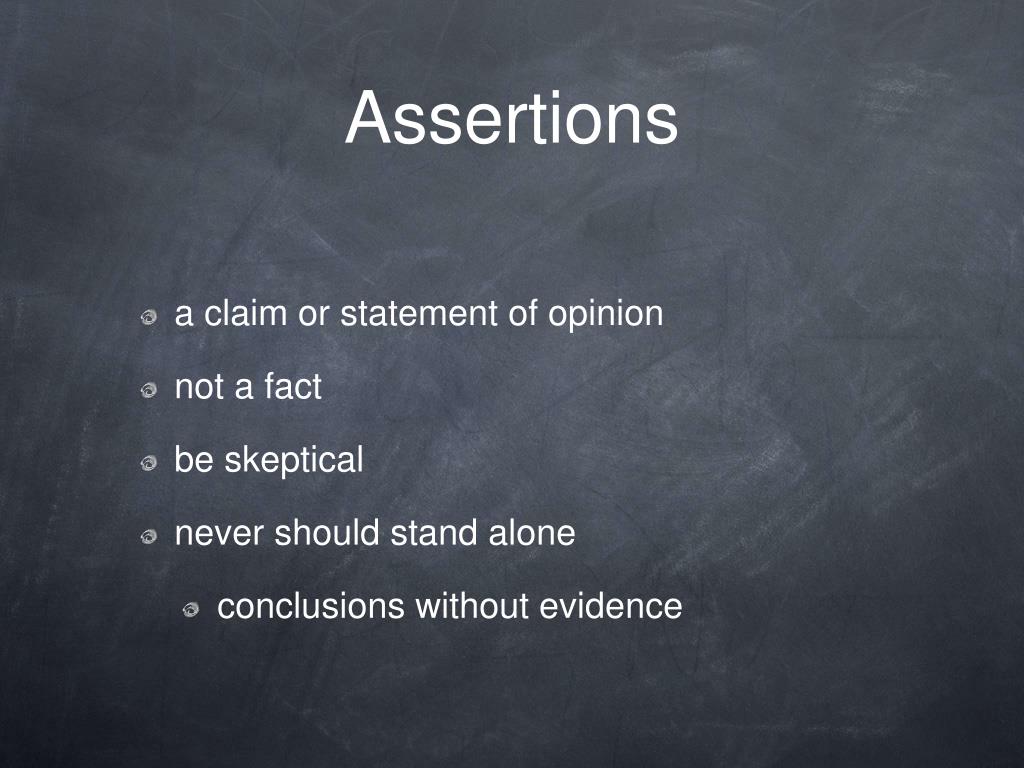 Assertions

a claim or statement of opinion

not a fact

be skeptical

never should stand alone

conclusions without evidence